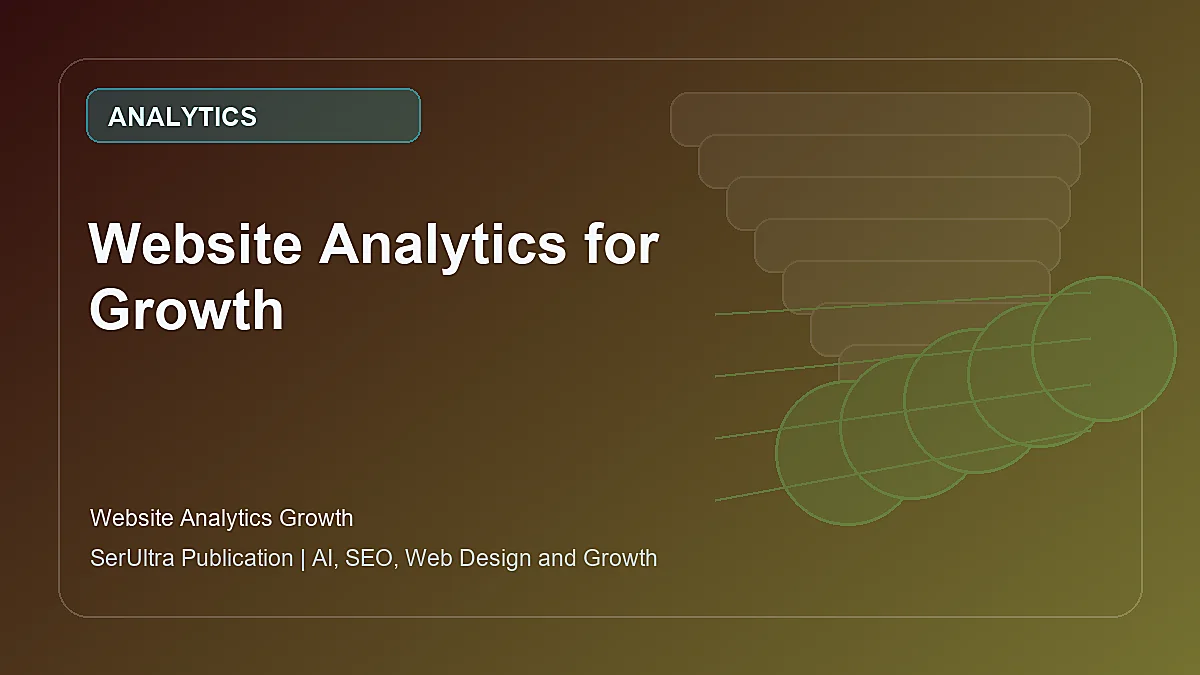 ANALYTICS

Website Analytics for Growth

Website Analytics Growth

SerUltra Publication | AI, SEO, Web Design and Growth